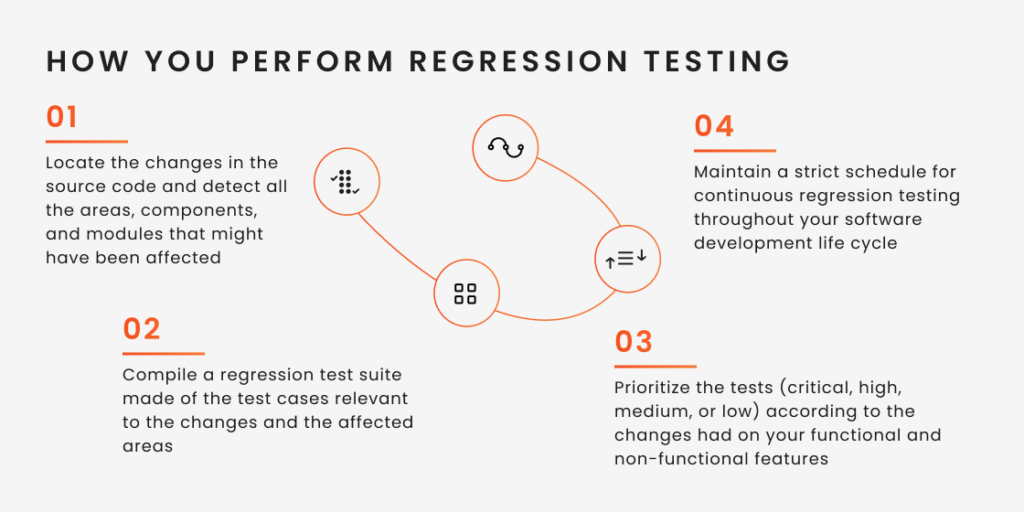 HOW YOU PERFORM REGRESSION TESTING

01

Locate the changes in the source code and detect all the areas, components, and modules that might have been affected

02

Compile a regression test suite made of the test cases relevant to the changes and the affected areas

03

Prioritize the tests (critical, high, medium, or low) according to the changes had on your functional and non-functional features

04

Maintain a strict schedule for continuous regression testing throughout your software development life cycle